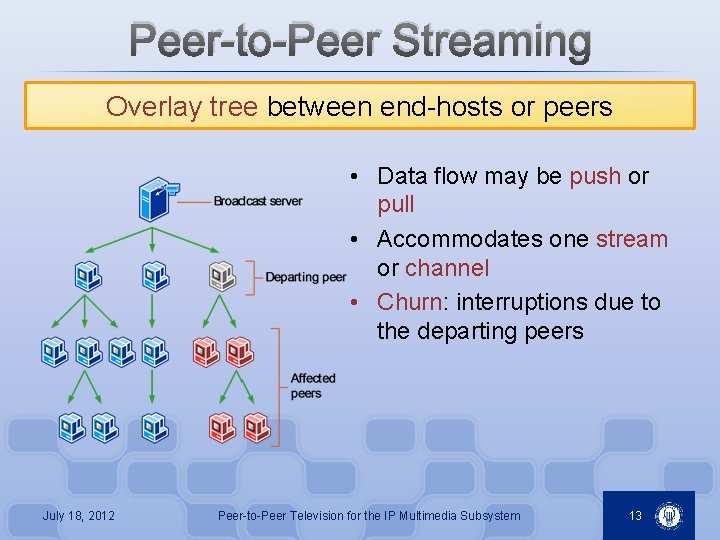 Peer-to-Peer Streaming

Overlay tree between end-hosts or peers

Broadcast server

Departing peer

Affected peers

• Data flow may be push or pull

• Accommodates one stream or channel

• Churn: interruptions due to the departing peers

July 18, 2012

Peer-to-Peer Television for the IP Multimedia Subsystem

13